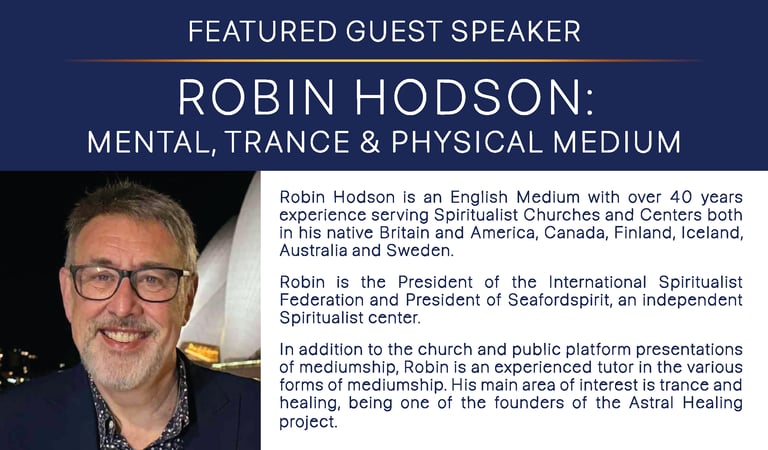 FEATURED GUEST SPEAKER

ROBIN HODSON:
MENTAL, TRANCE & PHYSICAL MEDIUM

Robin Hodson is an English Medium with over 40 years experience serving Spiritualist Churches and Centers both in his native Britain and America, Canada, Finland, Iceland, Australia and Sweden.

Robin is the President of the International Spiritualist Federation and President of Seafordspirit, an independent Spiritualist center.

In addition to the church and public platform presentations of mediumship, Robin is an experienced tutor in the various forms of mediumship. His main area of interest is trance and healing, being one of the founders of the Astral Healing project.